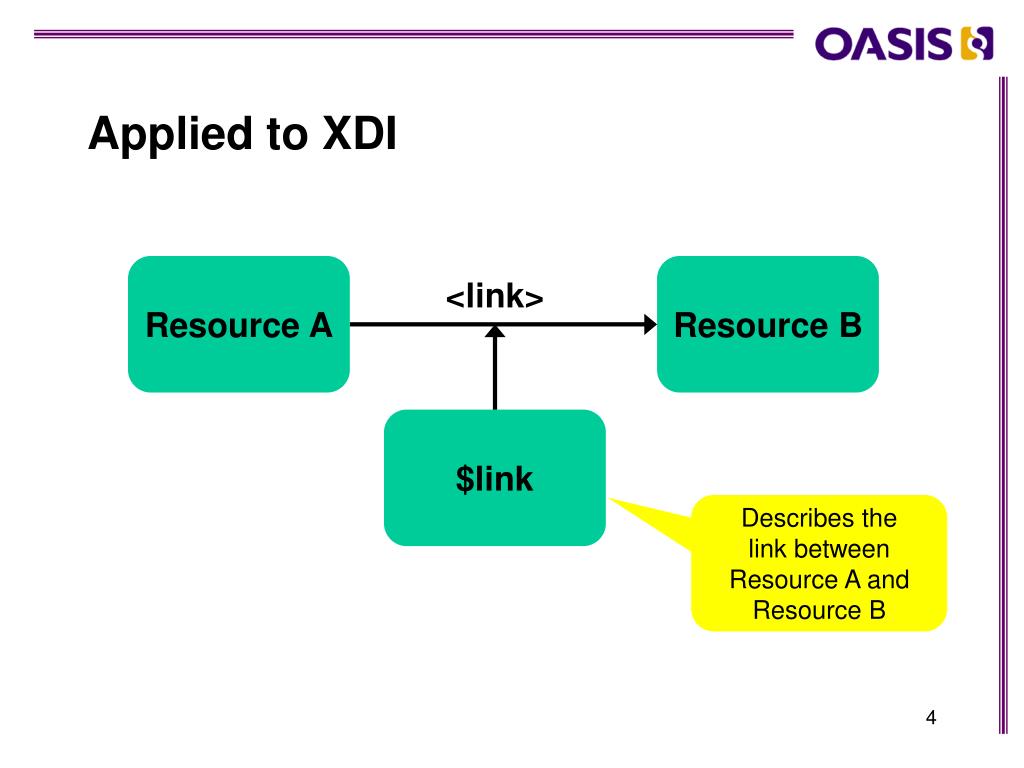 OASIS

Applied to XDI

Resource A

<link>

Resource B

\$link

Describes the link between Resource A and Resource B

4